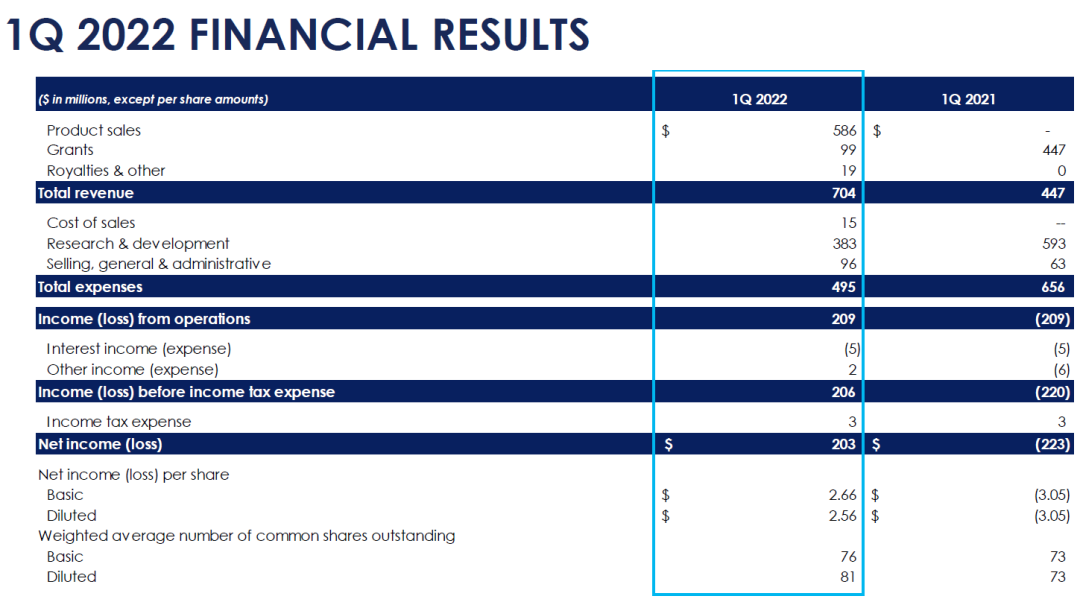 1Q 2022 FINANCIAL RESULTS

| ($ in millions, except per share amounts) | 1Q 2022 | 1Q 2021 |
|---|---|---|
| Product sales | $ 586 | $ - |
| Grants | 99 | 447 |
| Royalties & other | 19 | 0 |
| Total revenue | 704 | 447 |
| Cost of sales | 15 | -- |
| Research & development | 383 | 593 |
| Selling, general & administrative | 96 | 63 |
| Total expenses | 495 | 656 |
| Income (loss) from operations | 209 | (209) |
| Interest income (expense) | (5) | (5) |
| Other income (expense) | 2 | (6) |
| Income (loss) before income tax expense | 206 | (220) |
| Income tax expense | 3 | 3 |
| Net income (loss) | $ 203 | $ (223) |
| Net income (loss) per share | | |
| Basic | $ 2.66 | $ (3.05) |
| Diluted | $ 2.56 | $ (3.05) |
| Weighted average number of common shares outstanding | | |
| Basic | 76 | 73 |
| Diluted | 81 | 73 |